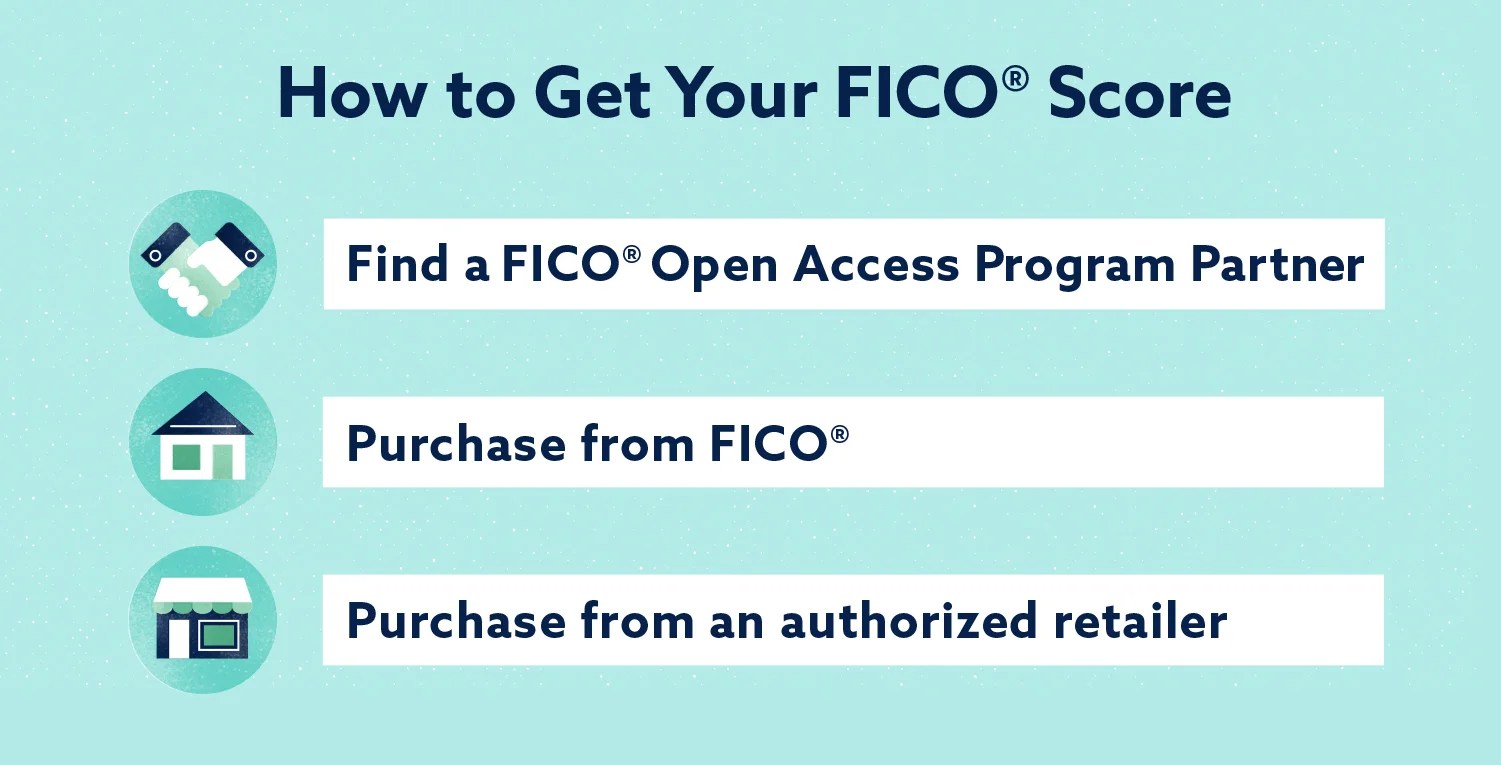 How to Get Your FICO® Score

Find a FICO® Open Access Program Partner

Purchase from FICO®

Purchase from an authorized retailer